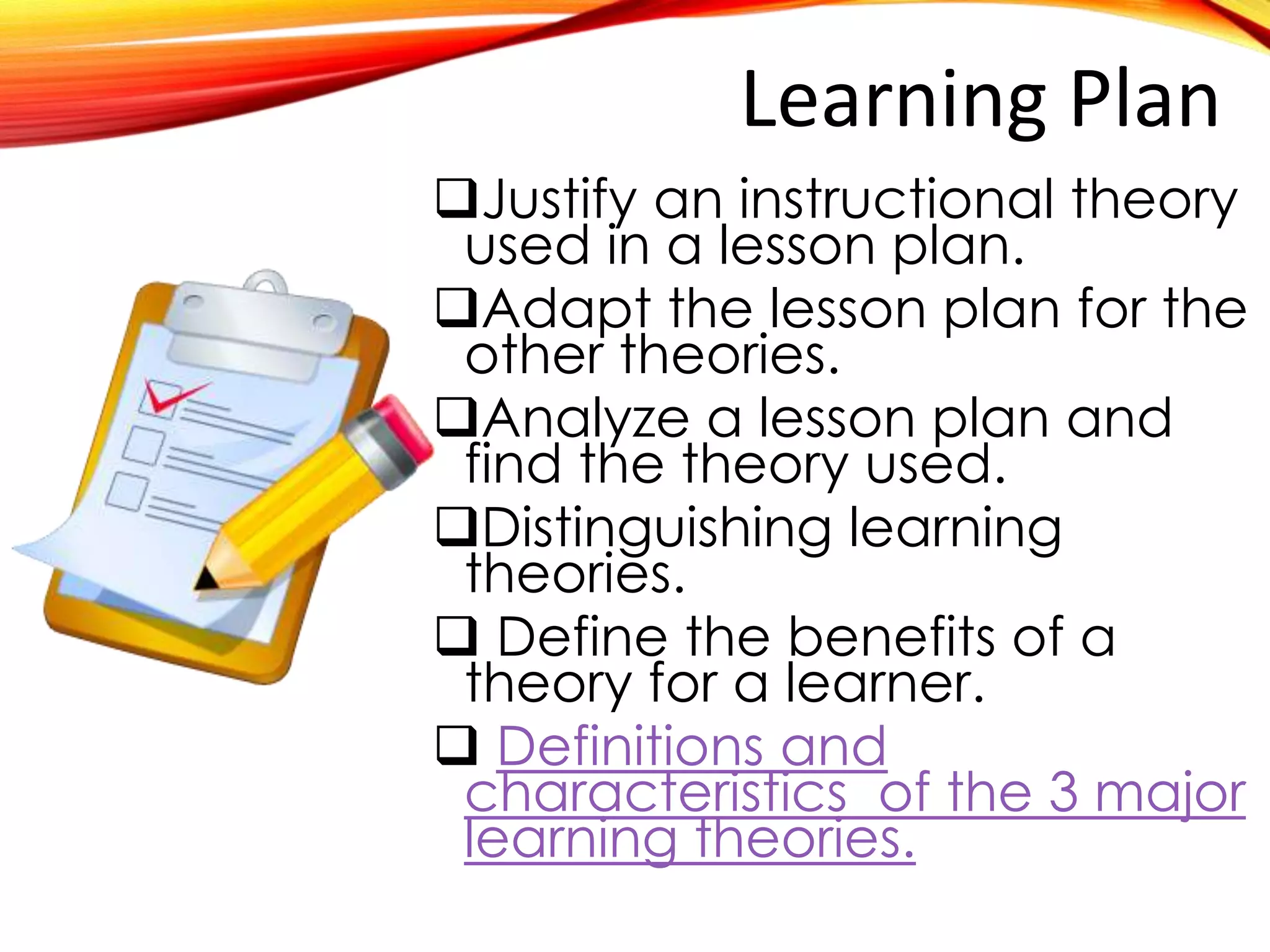 Learning Plan

❑Justify an instructional theory used in a lesson plan.

❑Adapt the lesson plan for the other theories.

❑Analyze a lesson plan and find the theory used.

❑Distinguishing learning theories.

❑ Define the benefits of a theory for a learner.

❑ Definitions and characteristics  of the 3 major learning theories.